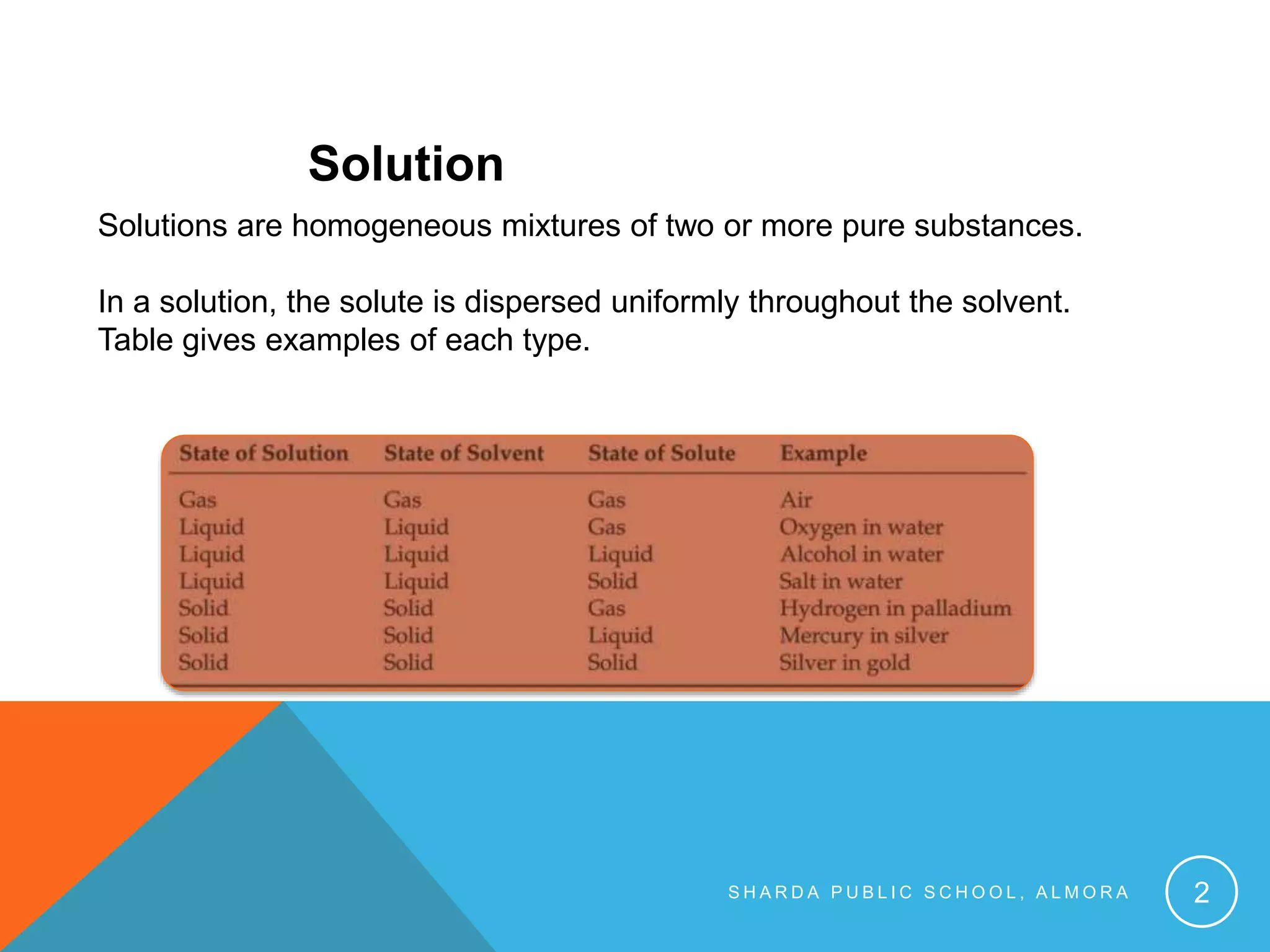 Solution

Solutions are homogeneous mixtures of two or more pure substances.

In a solution, the solute is dispersed uniformly throughout the solvent. Table gives examples of each type.

| State of Solution | State of Solvent | State of Solute | Example |
|---|---|---|---|
| Gas | Gas | Gas | Air |
| Liquid | Liquid | Gas | Oxygen in water |
| Liquid | Liquid | Liquid | Alcohol in water |
| Liquid | Liquid | Solid | Salt in water |
| Solid | Solid | Gas | Hydrogen in palladium |
| Solid | Solid | Liquid | Mercury in silver |
| Solid | Solid | Solid | Silver in gold |

SHARDA PUBLIC SCHOOL, ALMORA

2